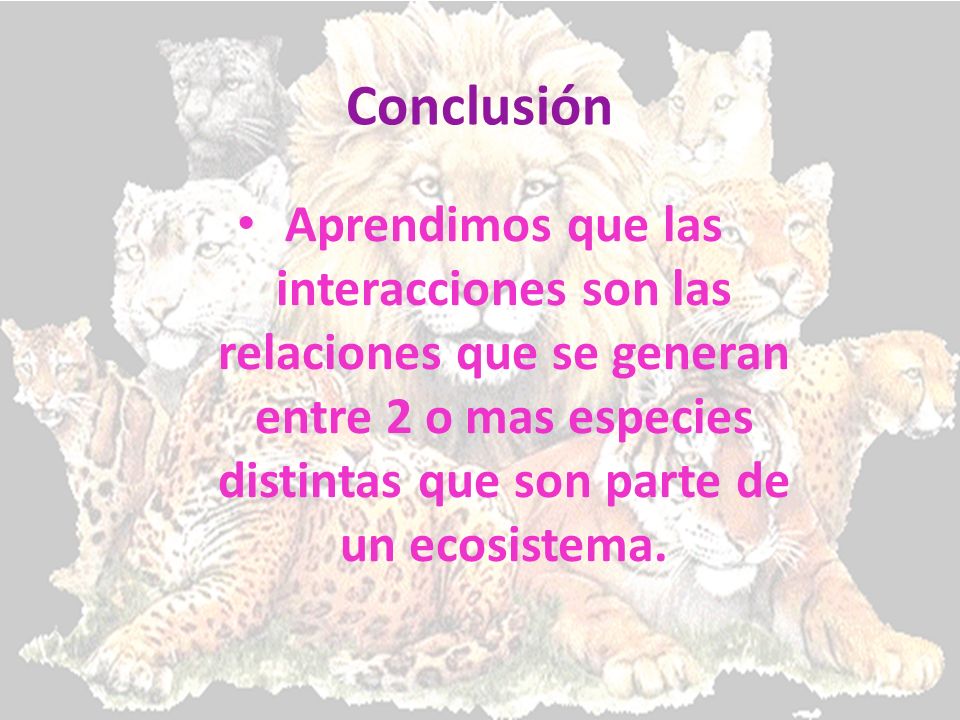 Conclusión

• Aprendimos que las interacciones son las relaciones que se generan entre 2 o mas especies distintas que son parte de un ecosistema.